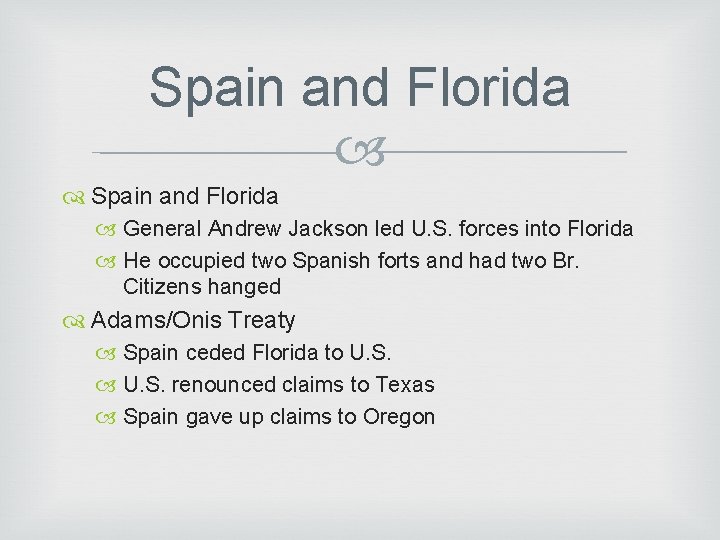 Spain and Florida

Spain and Florida
General Andrew Jackson led U.S. forces into Florida
He occupied two Spanish forts and had two Br. Citizens hanged

Adams/Onis Treaty
Spain ceded Florida to U.S.
U.S. renounced claims to Texas
Spain gave up claims to Oregon